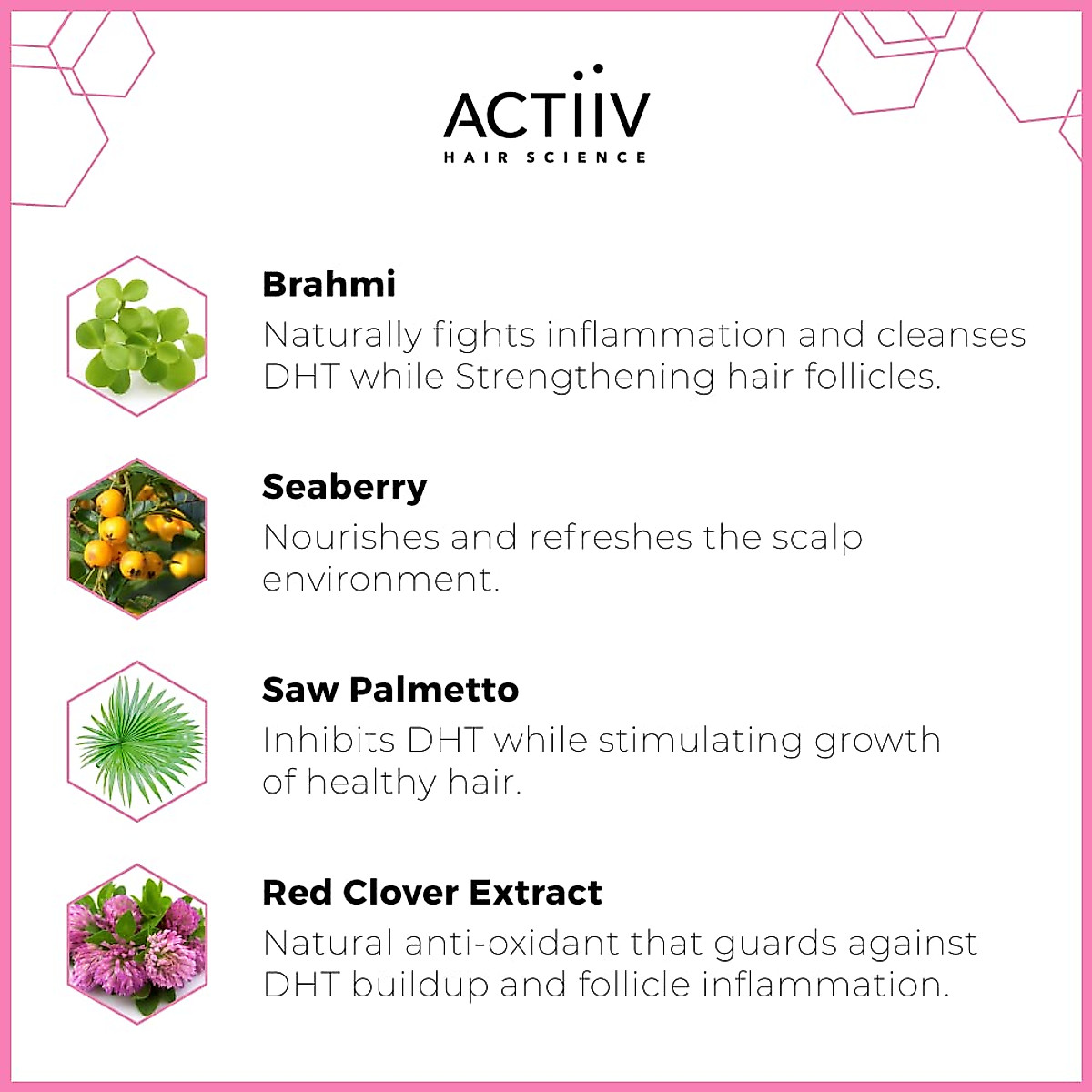 ACTIIV
HAIR SCIENCE

Brahmi
Naturally fights inflammation and cleanses DHT while Strengthening hair follicles.

Seaberry
Nourishes and refreshes the scalp environment.

Saw Palmetto
Inhibits DHT while stimulating growth of healthy hair.

Red Clover Extract
Natural anti-oxidant that guards against DHT buildup and follicle inflammation.